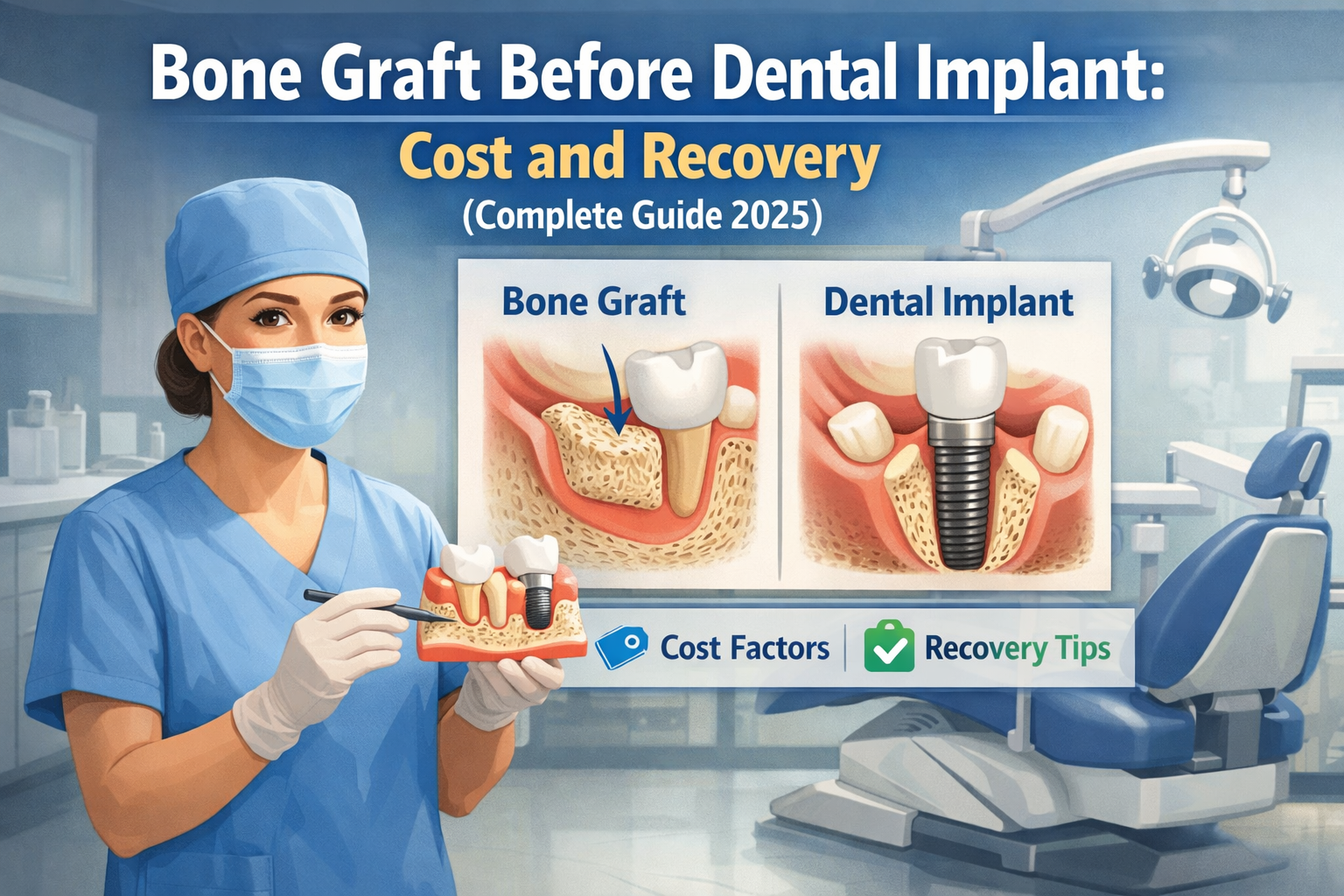 Bone Graft Before Dental Implant:
Cost and Recovery
(Complete Guide 2025)

Bone Graft

Dental Implant

Cost Factors

Recovery Tips